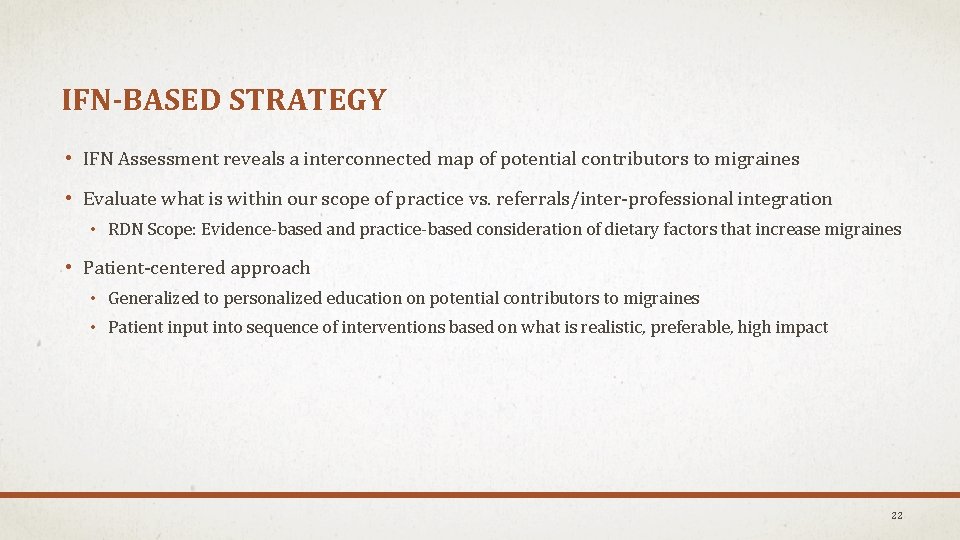 IFN-BASED STRATEGY

• IFN Assessment reveals a interconnected map of potential contributors to migraines

• Evaluate what is within our scope of practice vs. referrals/inter-professional integration

• RDN Scope: Evidence-based and practice-based consideration of dietary factors that increase migraines

• Patient-centered approach

• Generalized to personalized education on potential contributors to migraines

• Patient input into sequence of interventions based on what is realistic, preferable, high impact

22